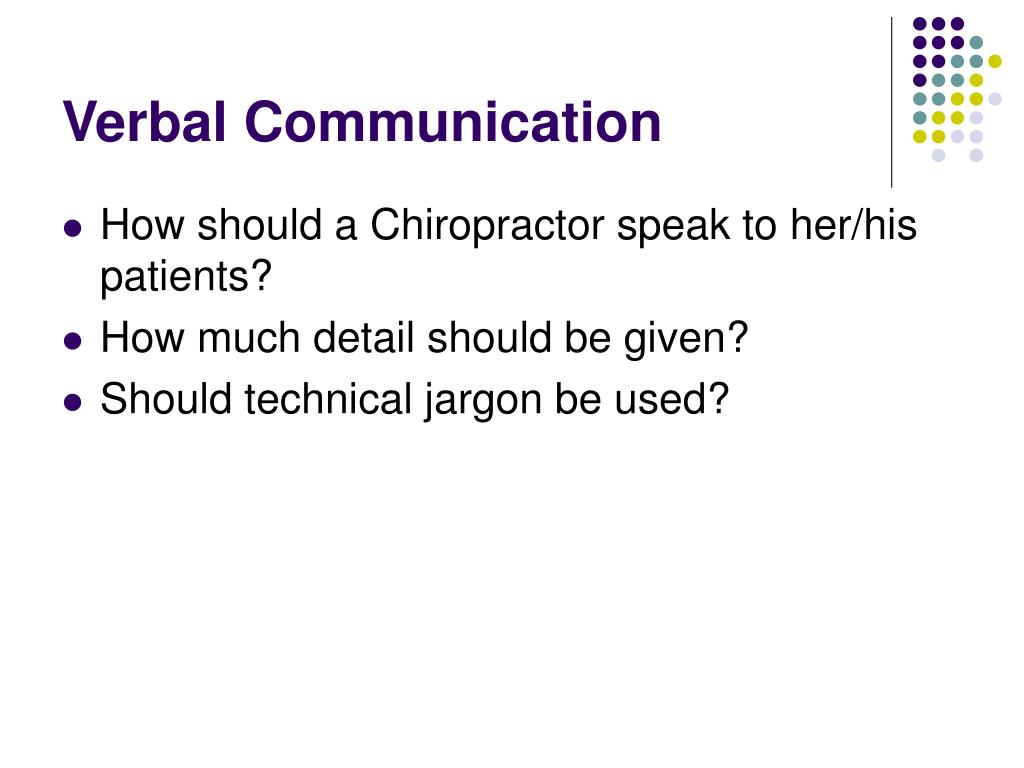 Verbal Communication

- How should a Chiropractor speak to her/his patients?
- How much detail should be given?
- Should technical jargon be used?